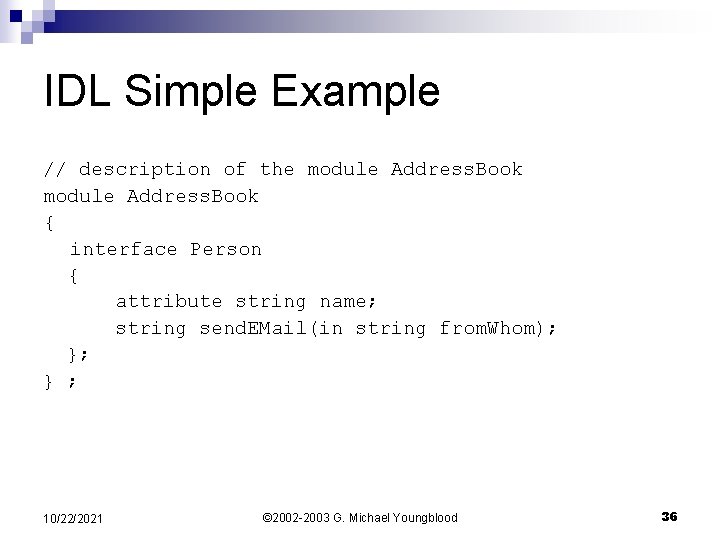 IDL Simple Example

// description of the module AddressBook
module AddressBook
{
  interface Person
  {
      attribute string name;
      string sendEMail(in string fromWhom);
  };
} ;

10/22/2021

©2002-2003 G. Michael Youngblood

36